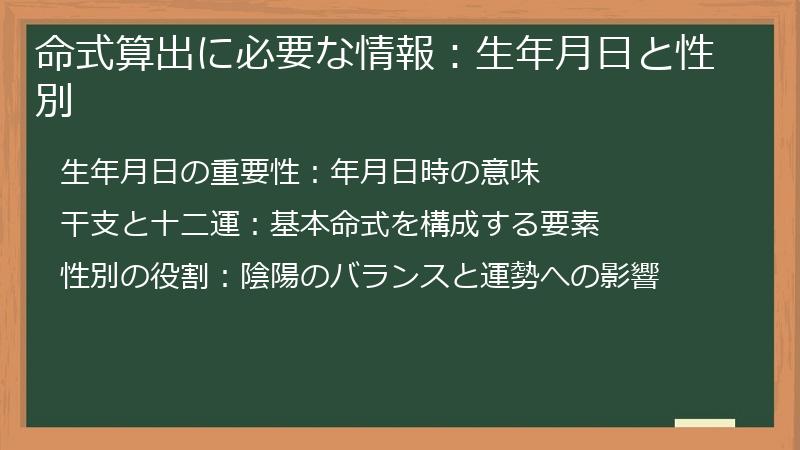 命式算出に必要な情報：生年月日と性別

生年月日の重要性：年月日時の意味

干支と十二運：基本命式を構成する要素

性別の役割：陰陽のバランスと運勢への影響